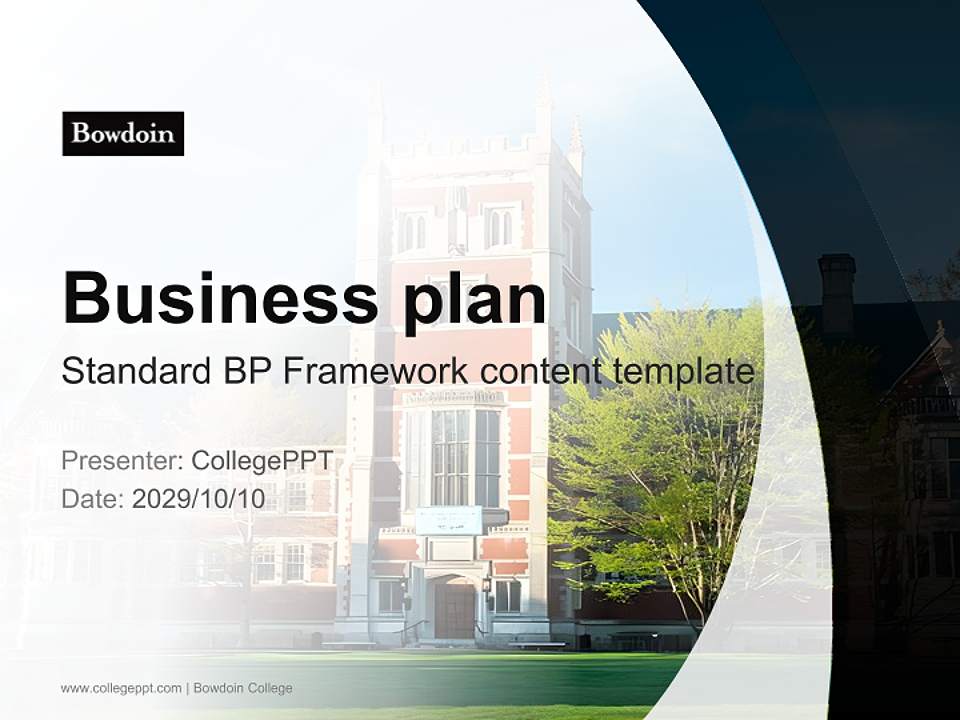 Bowdoin

Business plan

Standard BP Framework content template

Presenter: CollegePPT
Date: 2029/10/10

www.collegeppt.com | Bowdoin College